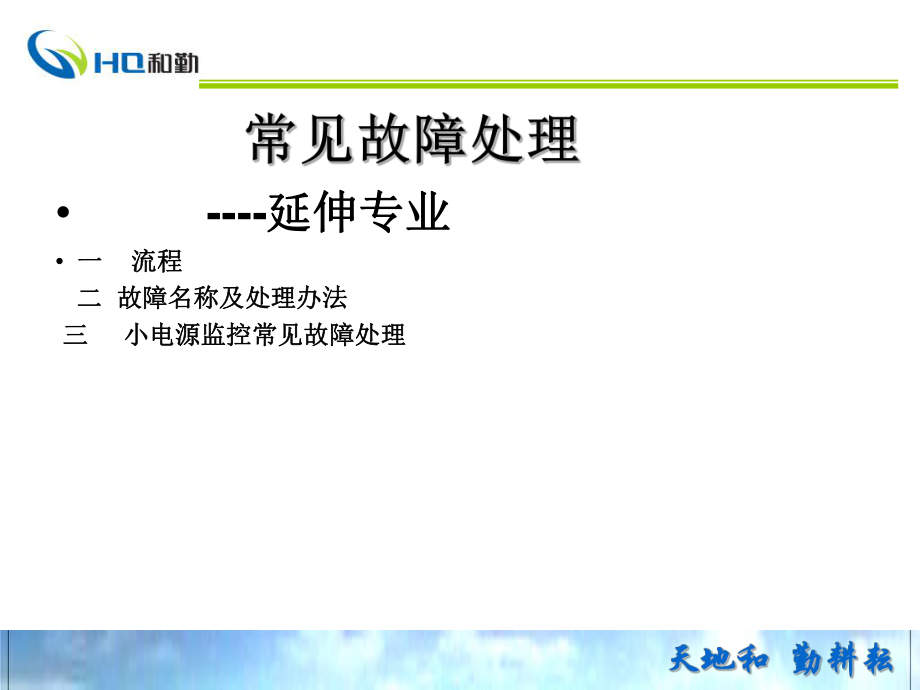 HQ和勤

常见故障处理

• ----延伸专业

• 一 流程

二 故障名称及处理办法

三 小电源监控常见故障处理

天地和 勤耕耘